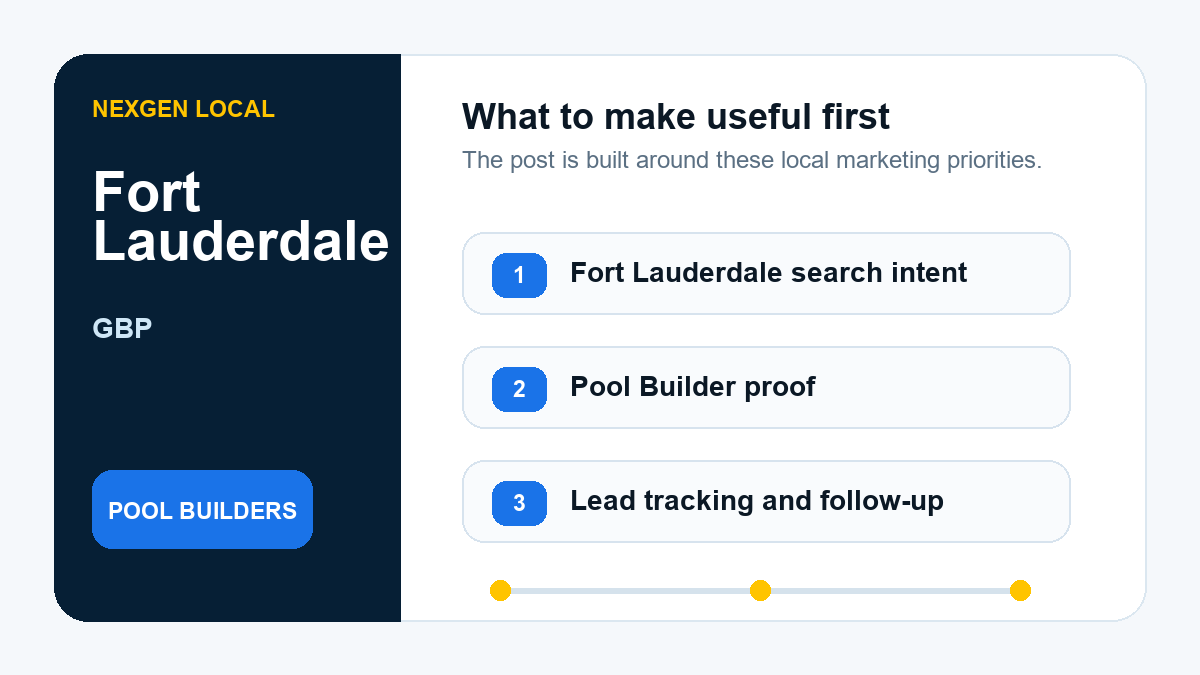 NEXGEN LOCAL

Fort Lauderdale

GBP

POOL BUILDERS

What to make useful first

The post is built around these local marketing priorities.

1 Fort Lauderdale search intent

2 Pool Builder proof

3 Lead tracking and follow-up